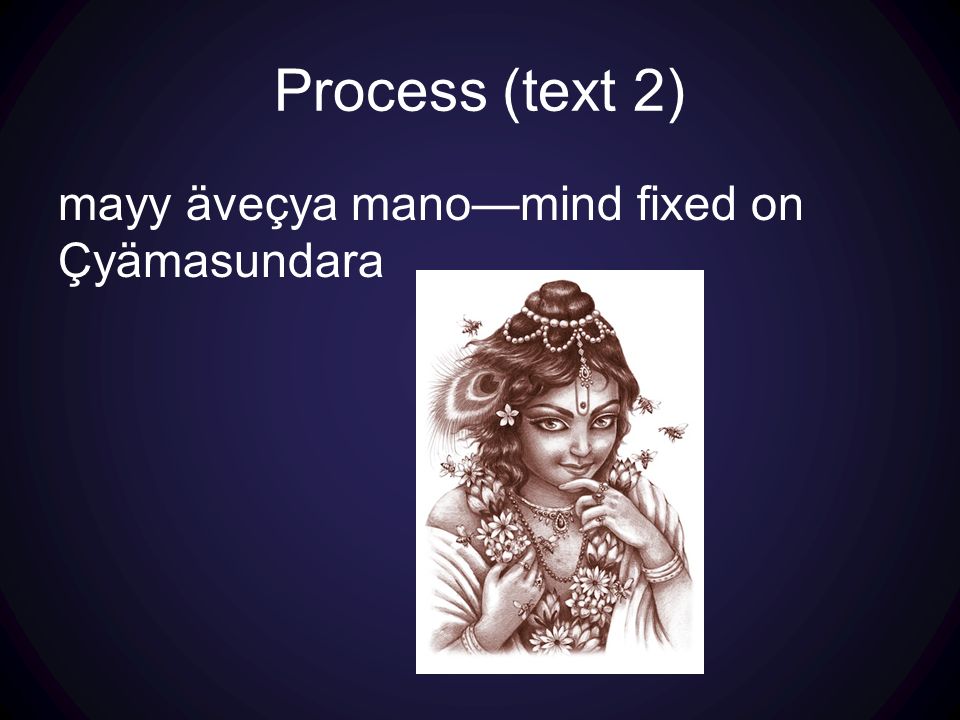 Process (text 2)

mayy äveçya mano—mind fixed on Çyämasundara